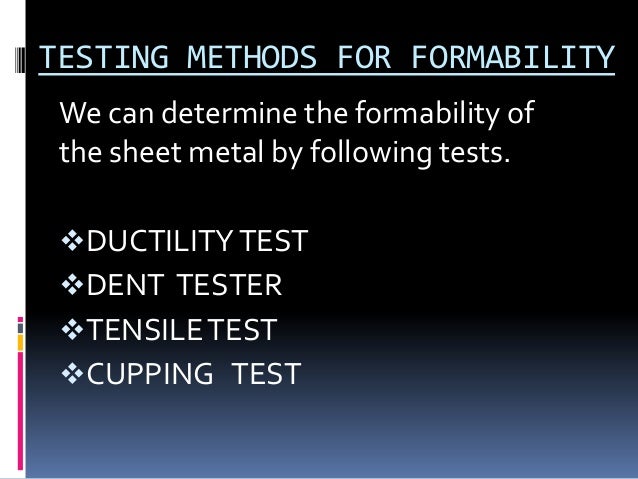 TESTING METHODS FOR FORMABILITY

We can determine the formability of the sheet metal by following tests.

❖DUCTILITY TEST
❖DENT TESTER
❖TENSILE TEST
❖CUPPING TEST